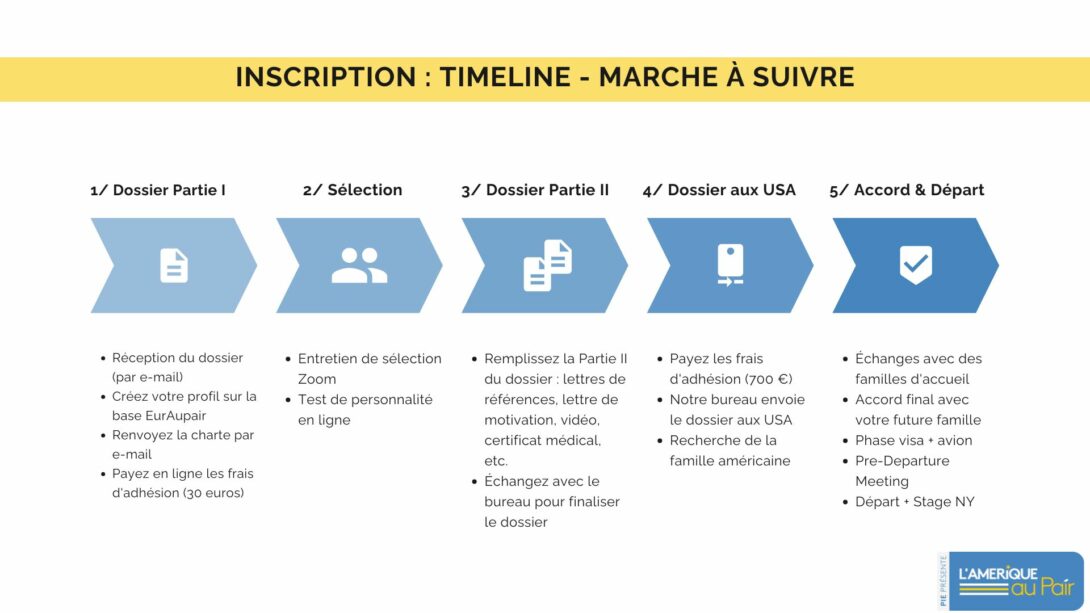 INSCRIPTION : TIMELINE - MARCHE À SUIVRE

1/ Dossier Partie I

- Réception du dossier (par e-mail)
- Créez votre profil sur la base EurAupair
- Renvoyez la charte par e-mail
- Payez en ligne les frais d'adhésion (30 euros)

2/ Sélection

- Entretien de sélection Zoom
- Test de personnalité en ligne

3/ Dossier Partie II

- Remplissez la Partie II du dossier : lettres de références, lettre de motivation, vidéo, certificat médical, etc.
- Échangez avec le bureau pour finaliser le dossier

4/ Dossier aux USA

- Payez les frais d'adhésion (700 €)
- Notre bureau envoie le dossier aux USA
- Recherche de la famille américaine

5/ Accord & Départ

- Échanges avec des familles d'accueil
- Accord final avec votre future famille
- Phase visa + avion
- Pre-Departure Meeting
- Départ + Stage NY

PIE PRÉSENTE
L'AMERIQUE au Pair